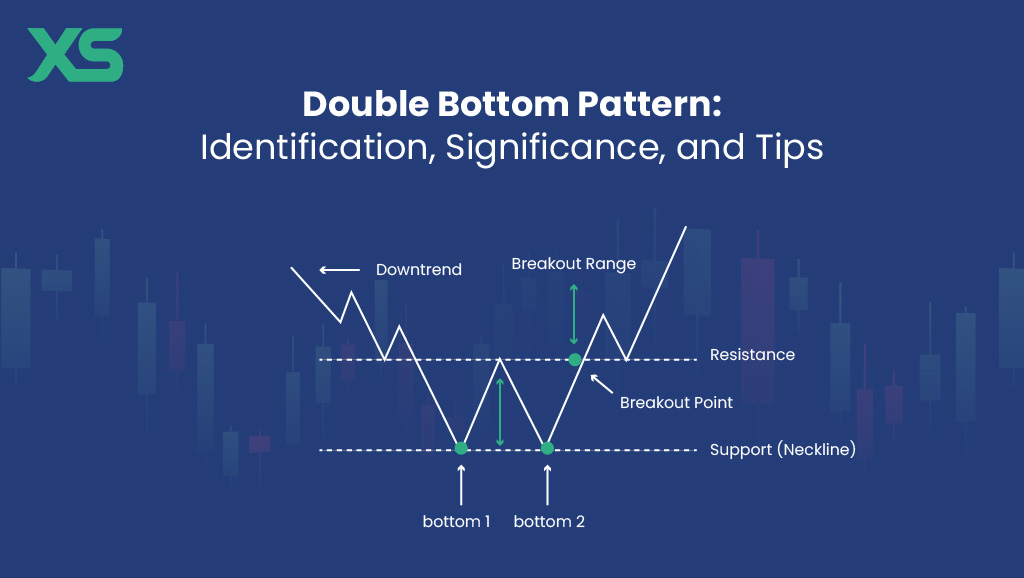 XS

Double Bottom Pattern:
Identification, Significance, and Tips

Downtrend

Breakout Range

Resistance

Breakout Point

Support (Neckline)

bottom 1

bottom 2